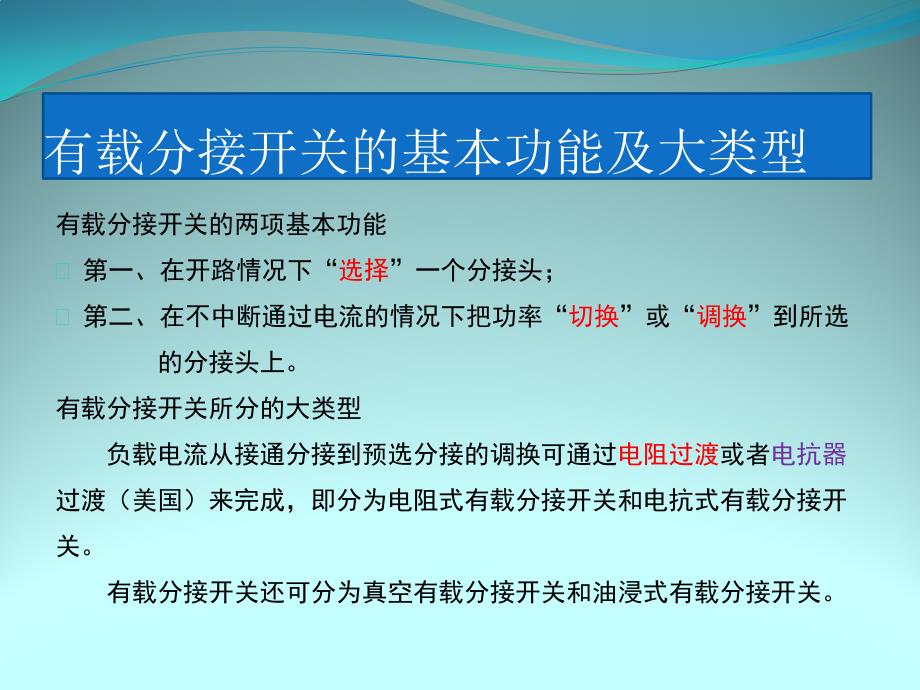 有载分接开关的基本功能及大类型

有载分接开关的两项基本功能

第一、在开路情况下“选择”一个分接头；

第二、在不中断通过电流的情况下把功率“切换”或“调换”到所选的分接头上。

有载分接开关所分的大类型

负载电流从接通分接到预选分接的调换可通过电阻过渡或者电抗器过渡（美国）来完成，即分为电阻式有载分接开关和电抗式有载分接开关。

有载分接开关还可分为真空有载分接开关和油浸式有载分接开关。